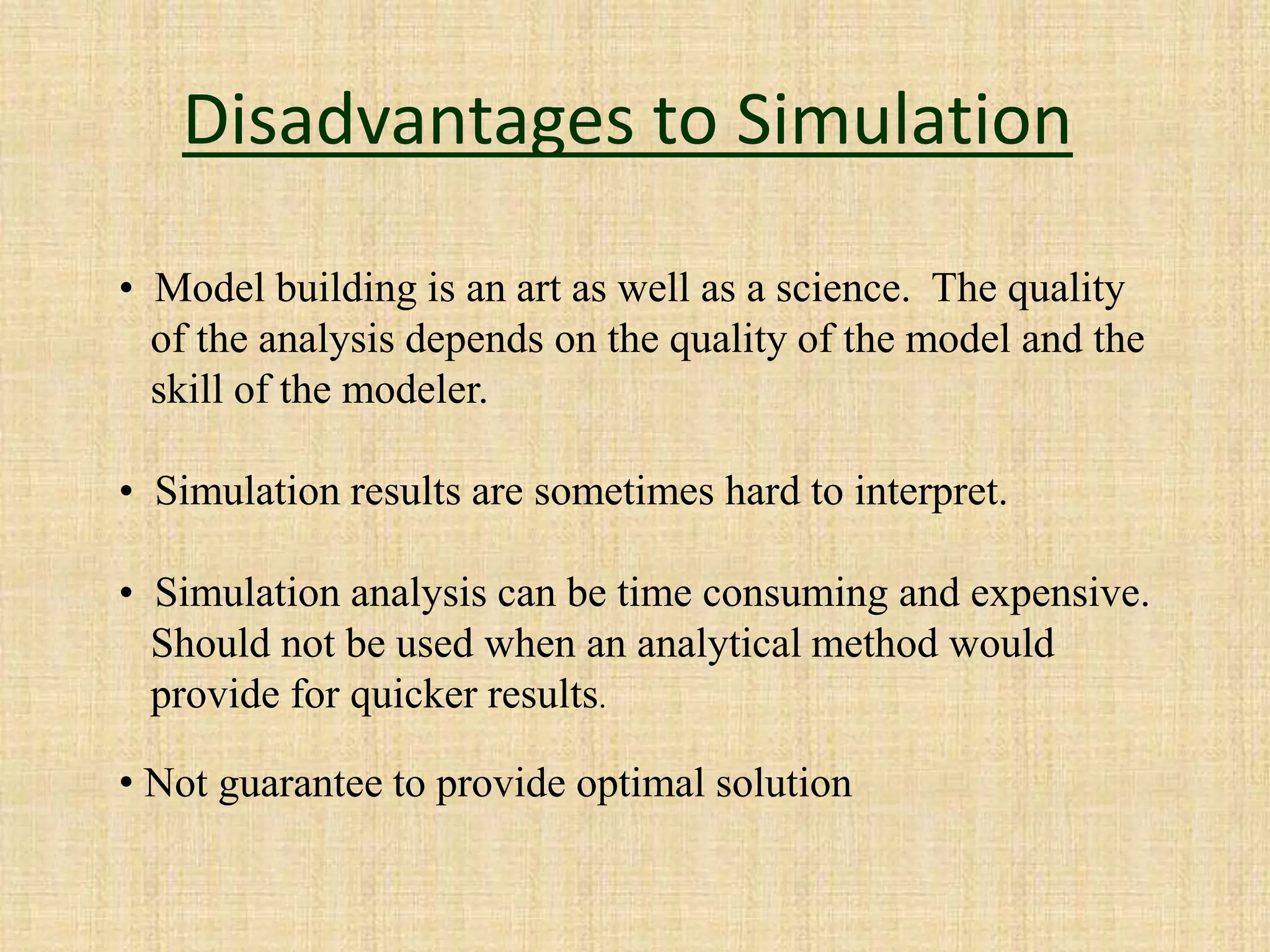 Disadvantages to Simulation

• Model building is an art as well as a science. The quality of the analysis depends on the quality of the model and the skill of the modeler.

• Simulation results are sometimes hard to interpret.

• Simulation analysis can be time consuming and expensive. Should not be used when an analytical method would provide for quicker results.

• Not guarantee to provide optimal solution